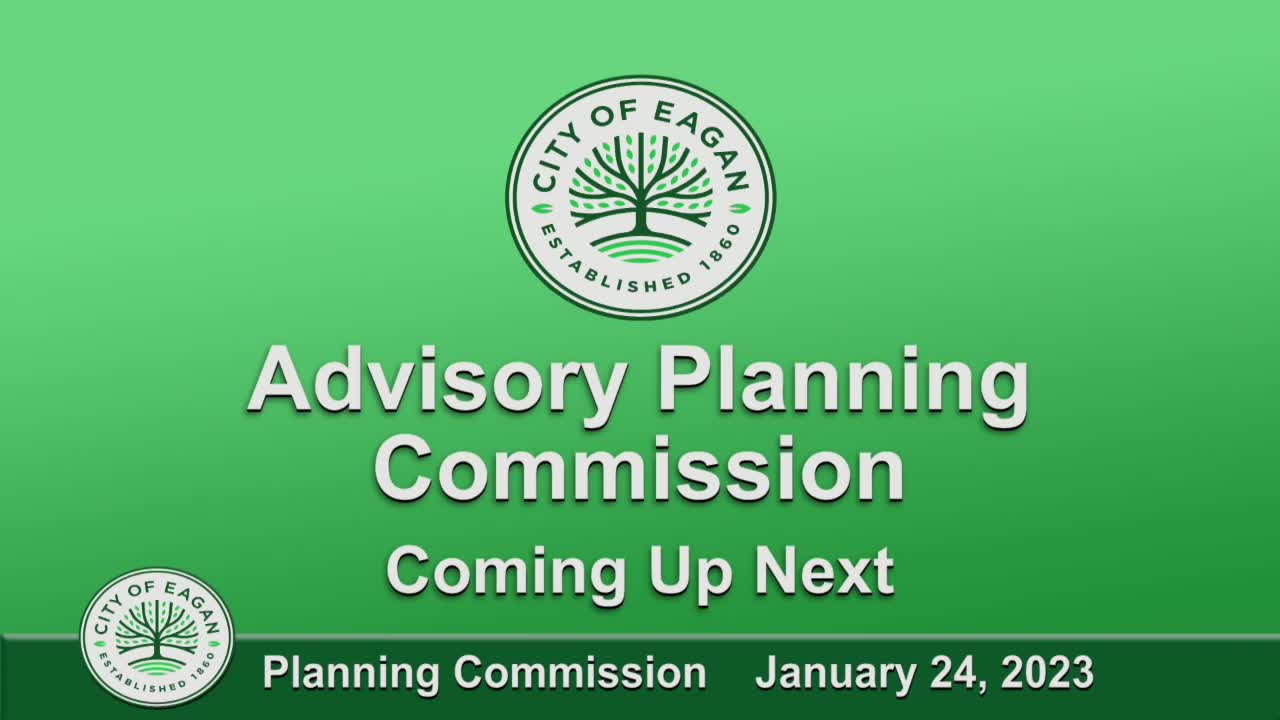 CITY OF EAGAN
ESTABLISHED 1860

Advisory Planning Commission

Coming Up Next

CITY OF EAGAN
ESTABLISHED 1860

Planning Commission January 24, 2023